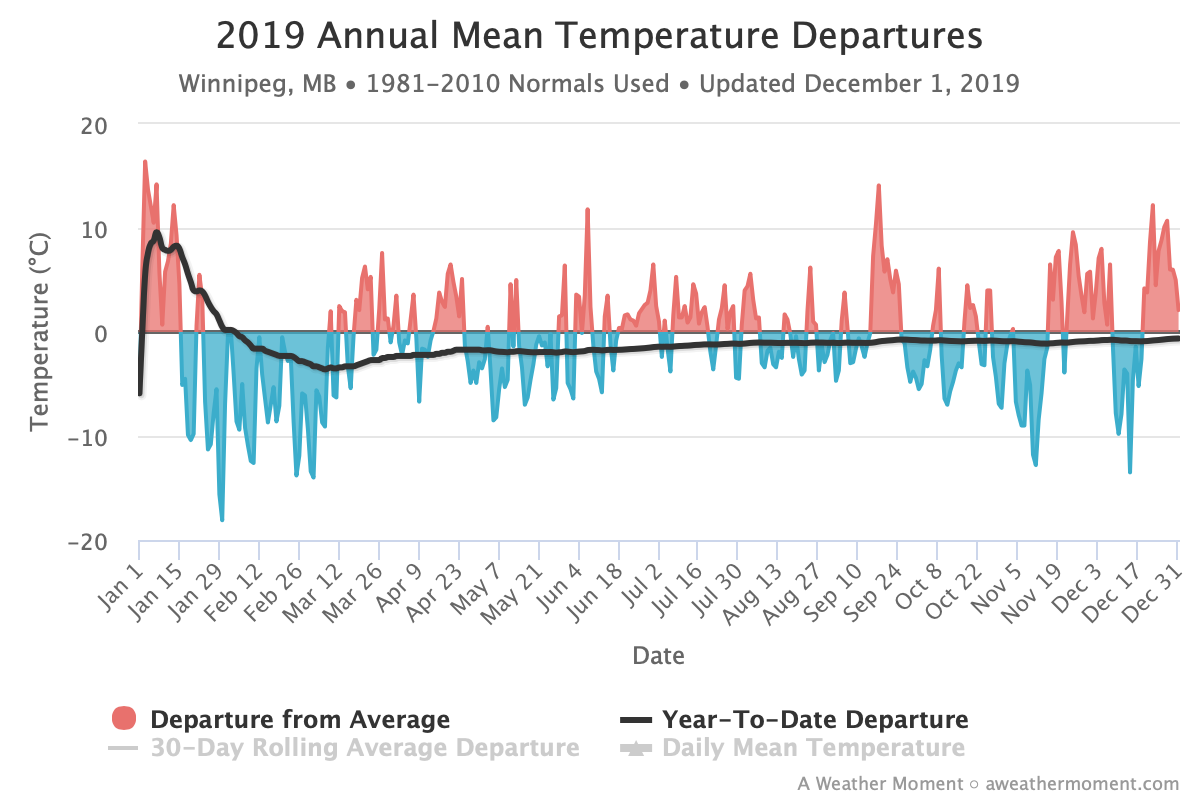 2019 Annual Mean Temperature Departures

Winnipeg, MB • 1981–2010 Normals Used • Updated December 1, 2019

Temperature (°C)

20
10
0
−10
−20

Jan 1
Jan 15
Jan 29
Feb 12
Feb 26
Mar 12
Mar 26
Apr 9
Apr 23
May 7
May 21
Jun 4
Jun 18
Jul 2
Jul 16
Jul 30
Aug 13
Aug 27
Sep 10
Sep 24
Oct 8
Oct 22
Nov 5
Nov 19
Dec 3
Dec 17
Dec 31

Date

Departure from Average
Year-To-Date Departure
30-Day Rolling Average Departure
Daily Mean Temperature

A Weather Moment ○ aweathermoment.com